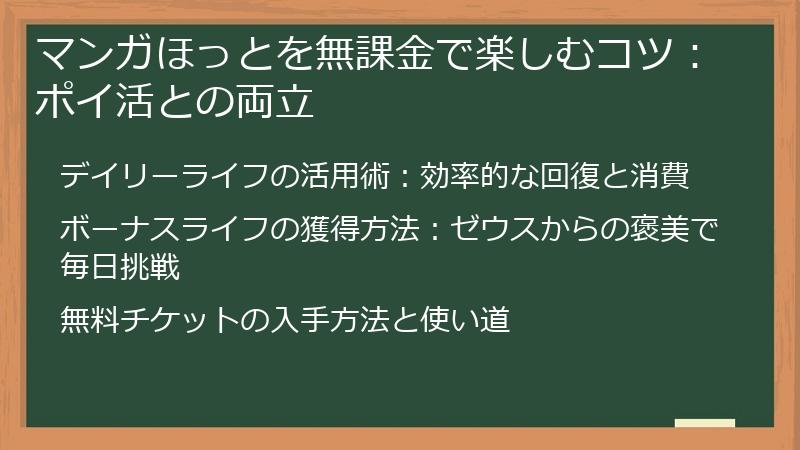 マンガほっとを無課金で楽しむコツ：ポイ活との両立

デイリーライフの活用術：効率的な回復と消費

ボーナスライフの獲得方法：ゼウスからの褒美で毎日挑戦

無料チケットの入手方法と使い道